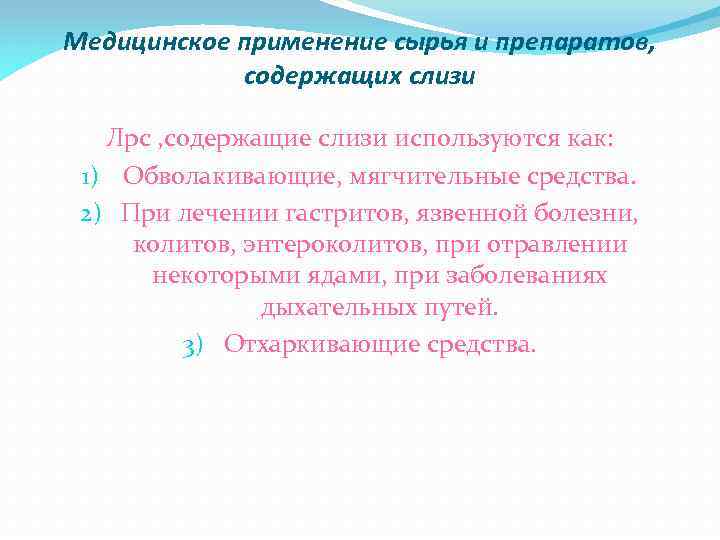 Медицинское применение сырья и препаратов, содержащих слизи

Лрс ,содержащие слизи используются как:
1) Обволакивающие, мягчительные средства.
2) При лечении гастритов, язвенной болезни, колитов, энтероколитов, при отравлении некоторыми ядами, при заболеваниях дыхательных путей.
3) Отхаркивающие средства.